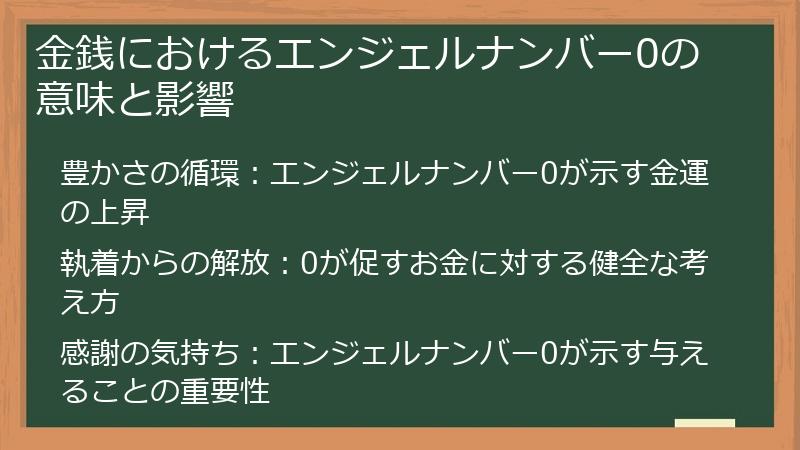 金銭におけるエンジェルナンバー0の意味と影響

豊かさの循環：エンジェルナンバー0が示す金運の上昇

執着からの解放：0が促すお金に対する健全な考え方

感謝の気持ち：エンジェルナンバー0が示す与えることの重要性